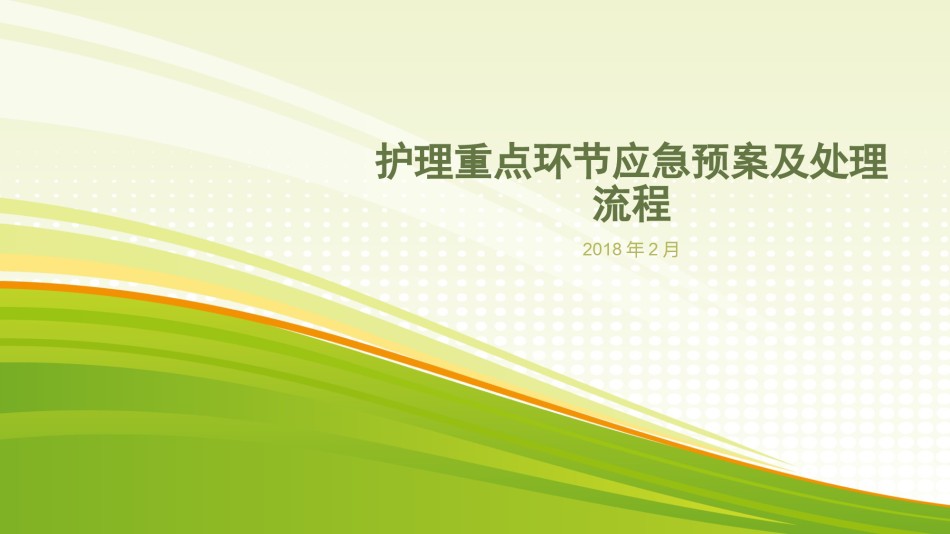 护理重点环节应急预案及处理流程

2018 年 2 月